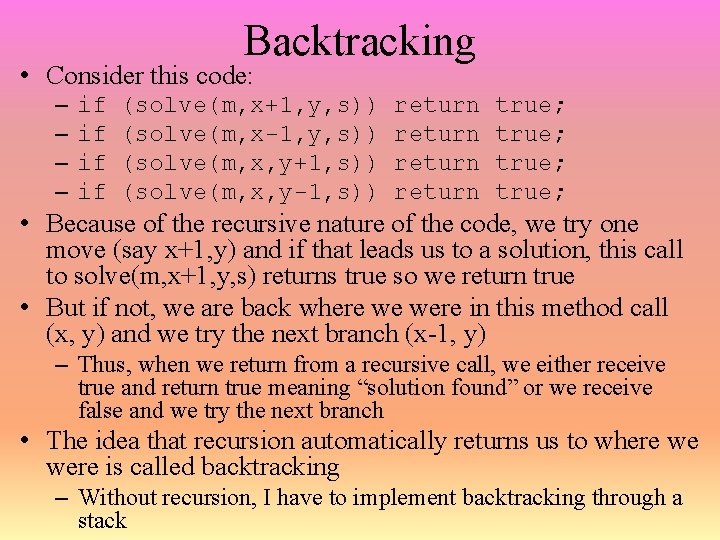 Backtracking

• Consider this code:
– if (solve(m,x+1,y,s)) return true;
– if (solve(m,x-1,y,s)) return true;
– if (solve(m,x,y+1,s)) return true;
– if (solve(m,x,y-1,s)) return true;

• Because of the recursive nature of the code, we try one move (say x+1,y) and if that leads us to a solution, this call to solve(m,x+1,y,s) returns true so we return true

• But if not, we are back where we were in this method call (x, y) and we try the next branch (x-1, y)
– Thus, when we return from a recursive call, we either receive true and return true meaning “solution found” or we receive false and we try the next branch

• The idea that recursion automatically returns us to where we were is called backtracking
– Without recursion, I have to implement backtracking through a stack